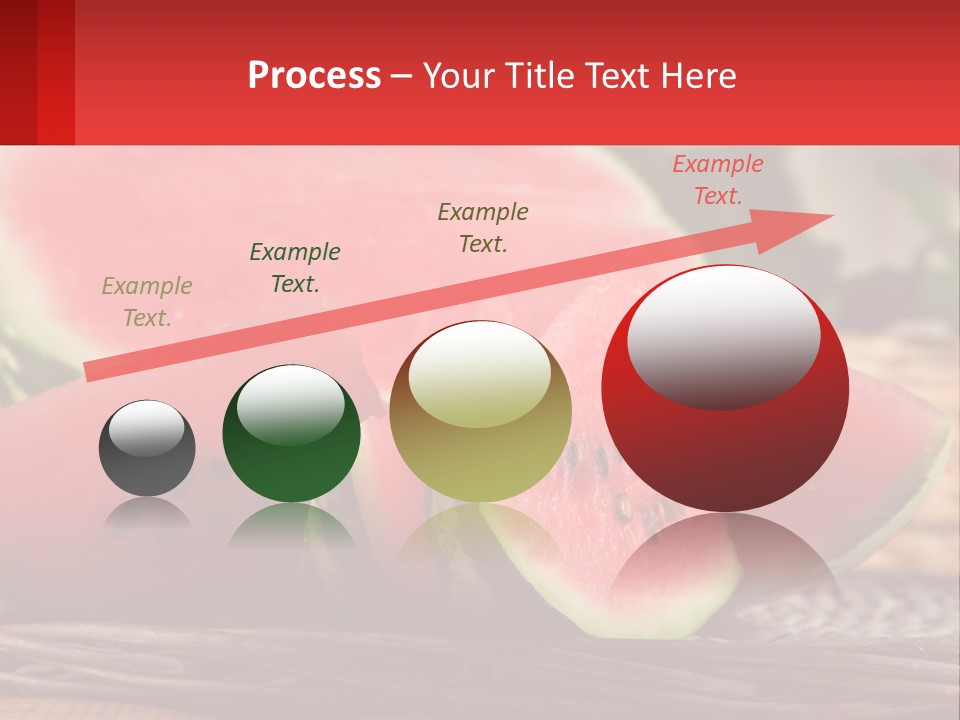 Process – Your Title Text Here

Example Text.

Example Text.

Example Text.

Example Text.